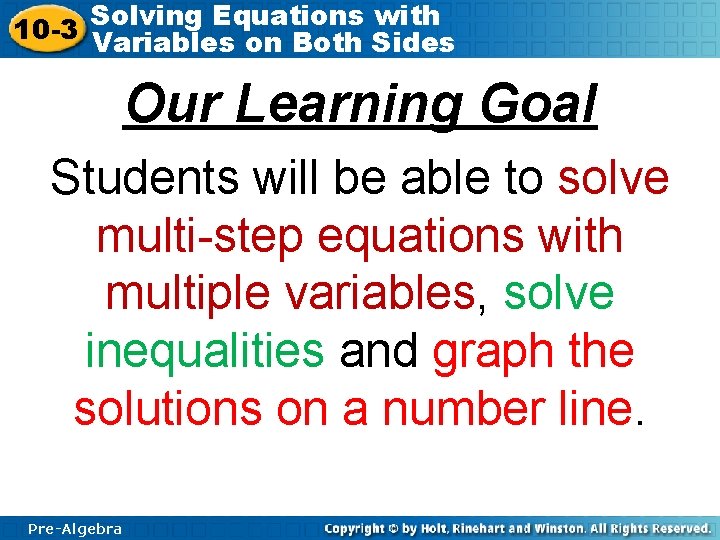 10-3 Solving Equations with Variables on Both Sides

Our Learning Goal

Students will be able to solve multi-step equations with multiple variables, solve inequalities and graph the solutions on a number line.

Pre-Algebra

Copyright © by Holt, Rinehart and Winston. All Rights Reserved.